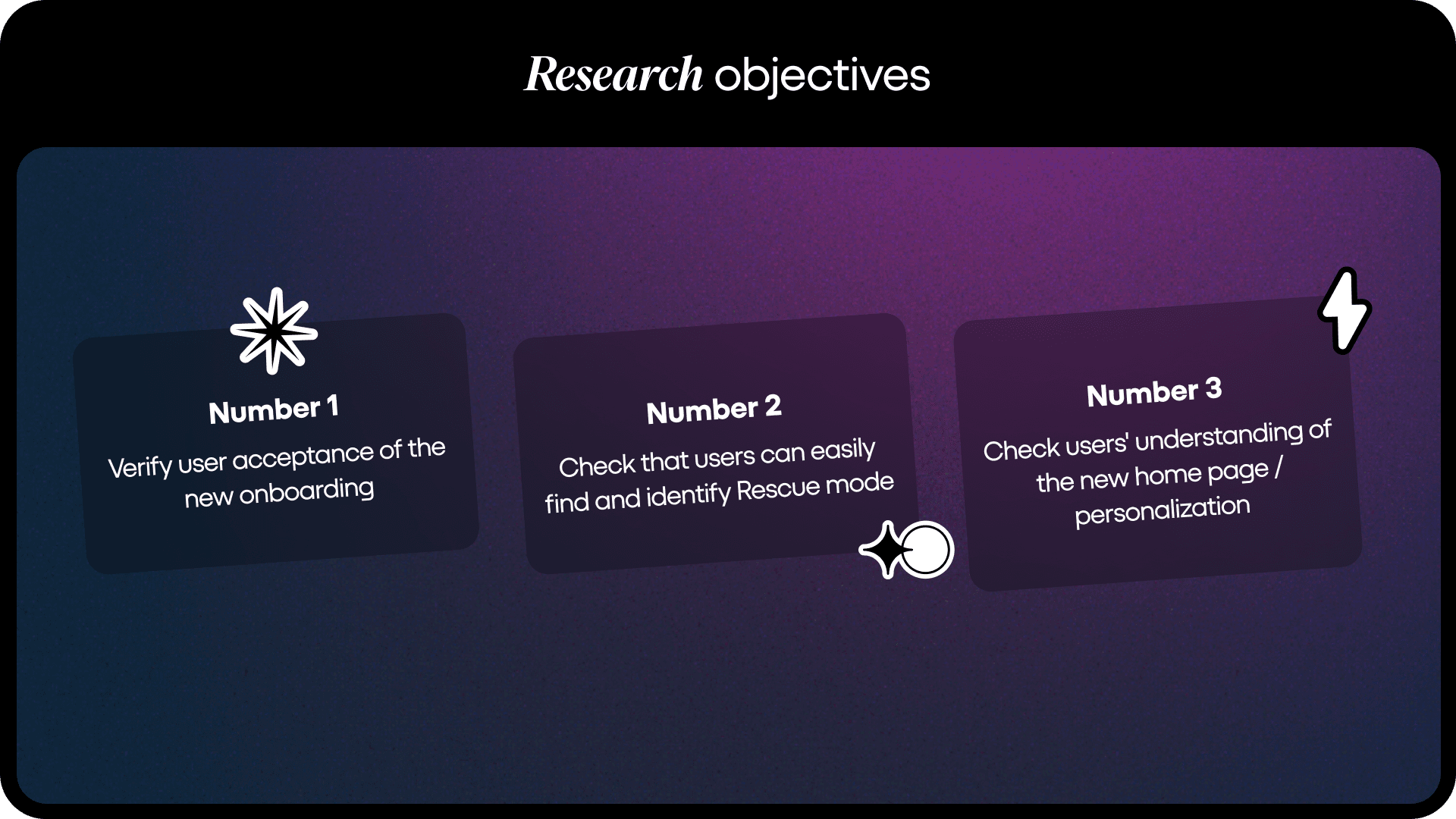 Research objectives

Number 1

Verify user acceptance of the new onboarding

Number 2

Check that users can easily find and identify Rescue mode

Number 3

Check users' understanding of the new home page / personalization